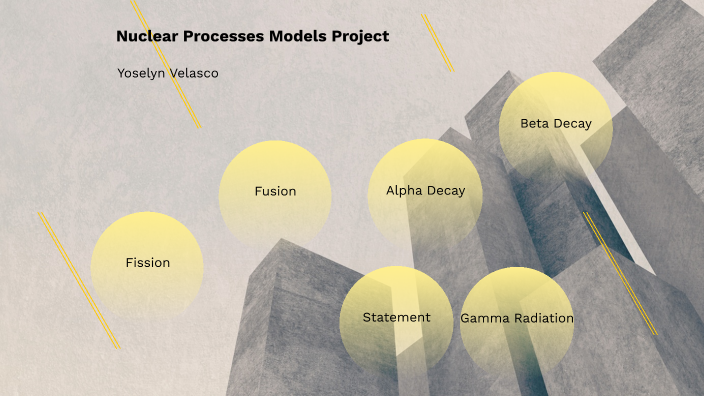 Nuclear Processes Models Project

Yoselyn Velasco

Beta Decay

Fusion

Alpha Decay

Fission

Statement

Gamma Radiation